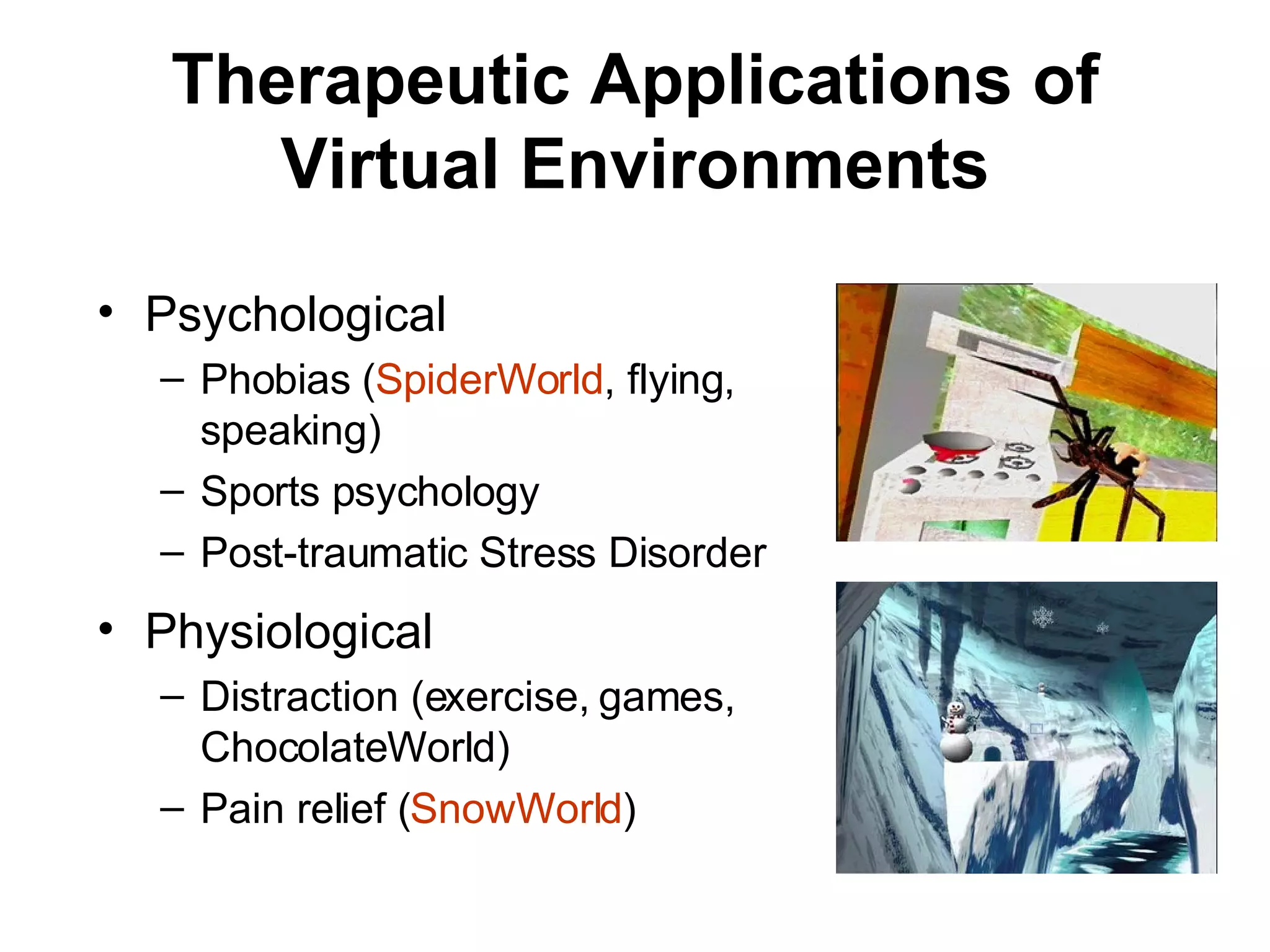 Therapeutic Applications of Virtual Environments

• Psychological
– Phobias (SpiderWorld, flying, speaking)
– Sports psychology
– Post-traumatic Stress Disorder

• Physiological
– Distraction (exercise, games, ChocolateWorld)
– Pain relief (SnowWorld)